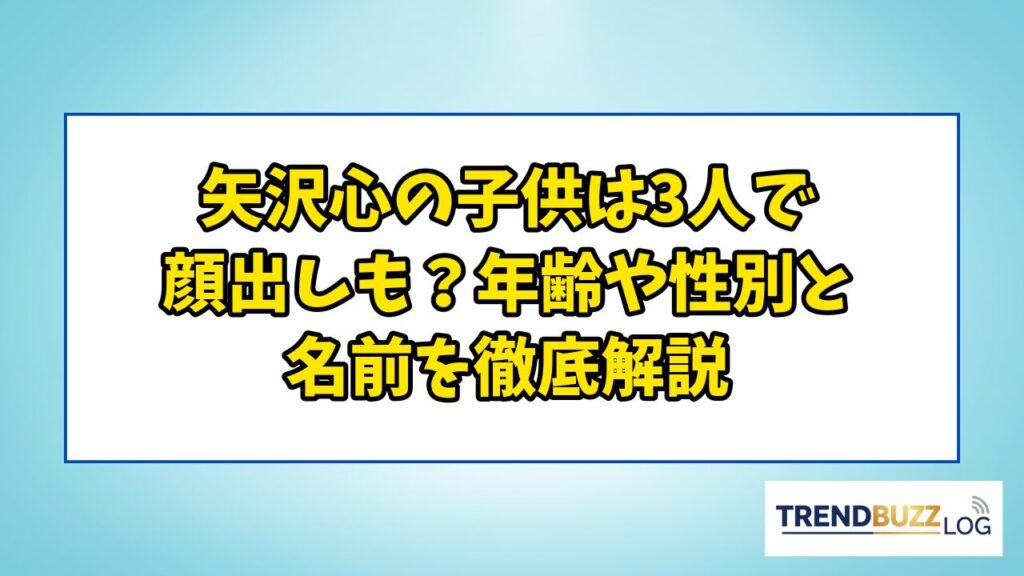 矢沢心の子供は3人で顔出しも？年齢や性別と名前を徹底解説

TRENDBUZZ LOG